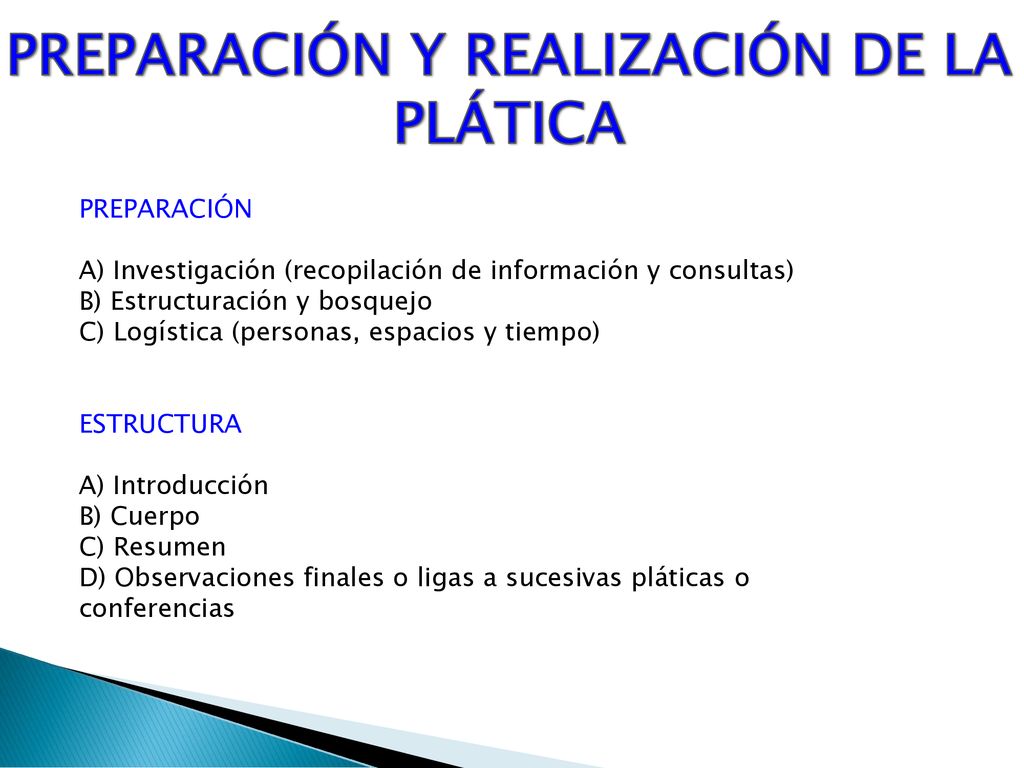 PREPARACIÓN Y REALIZACIÓN DE LA PLÁTICA

PREPARACIÓN

A) Investigación (recopilación de información y consultas)
B) Estructuración y bosquejo
C) Logística (personas, espacios y tiempo)

ESTRUCTURA

A) Introducción
B) Cuerpo
C) Resumen
D) Observaciones finales o ligas a sucesivas pláticas o conferencias